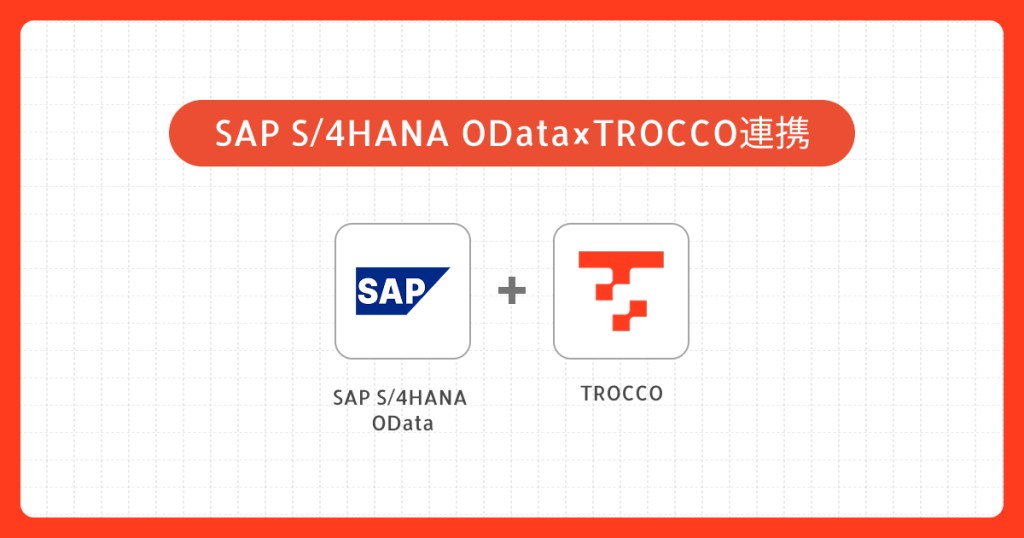 SAP S/4HANA OData×TROCCO連携

SAP

+

SAP S/4HANA OData

TROCCO